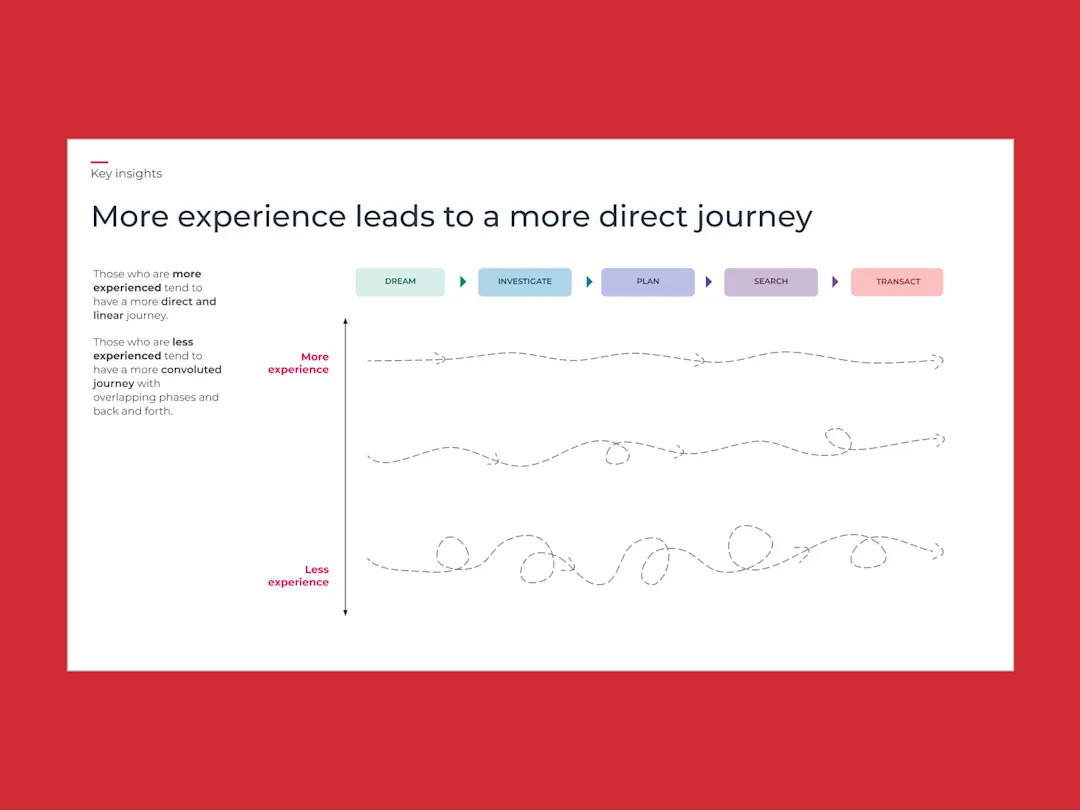 Key insights

More experience leads to a more direct journey

Those who are more experienced tend to have a more direct and linear journey.

Those who are less experienced tend to have a more convoluted journey with overlapping phases and back and forth.

DREAM
INVESTIGATE
PLAN
SEARCH
TRANSACT

More experience

Less experience